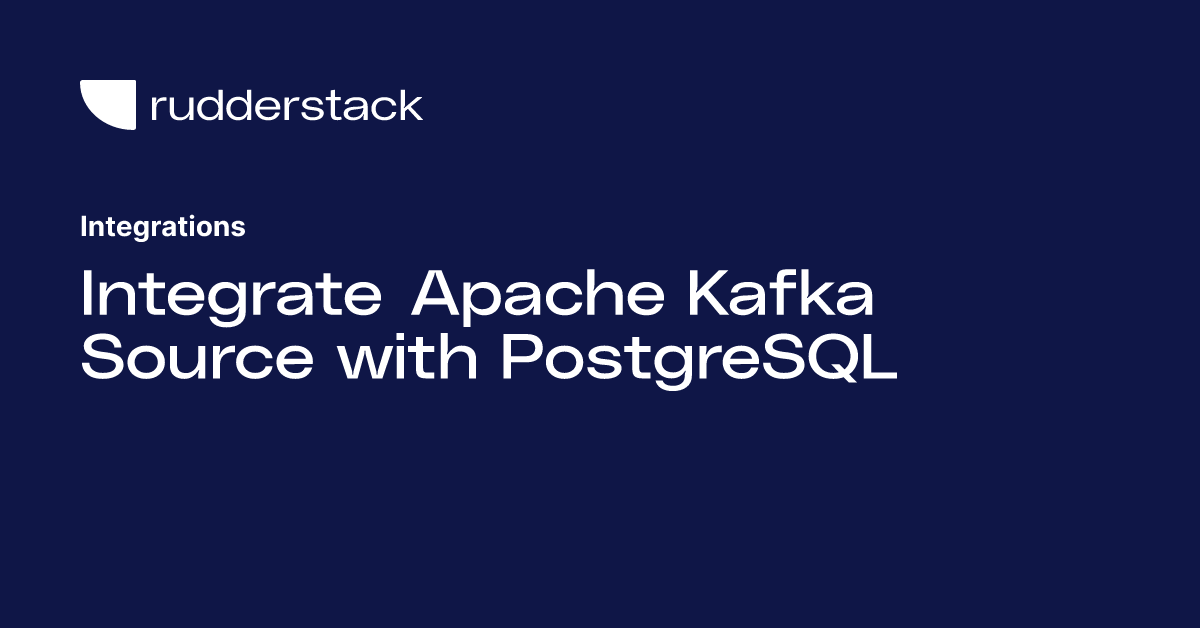 rudderstack

Integrations

Integrate Apache Kafka Source with PostgreSQL